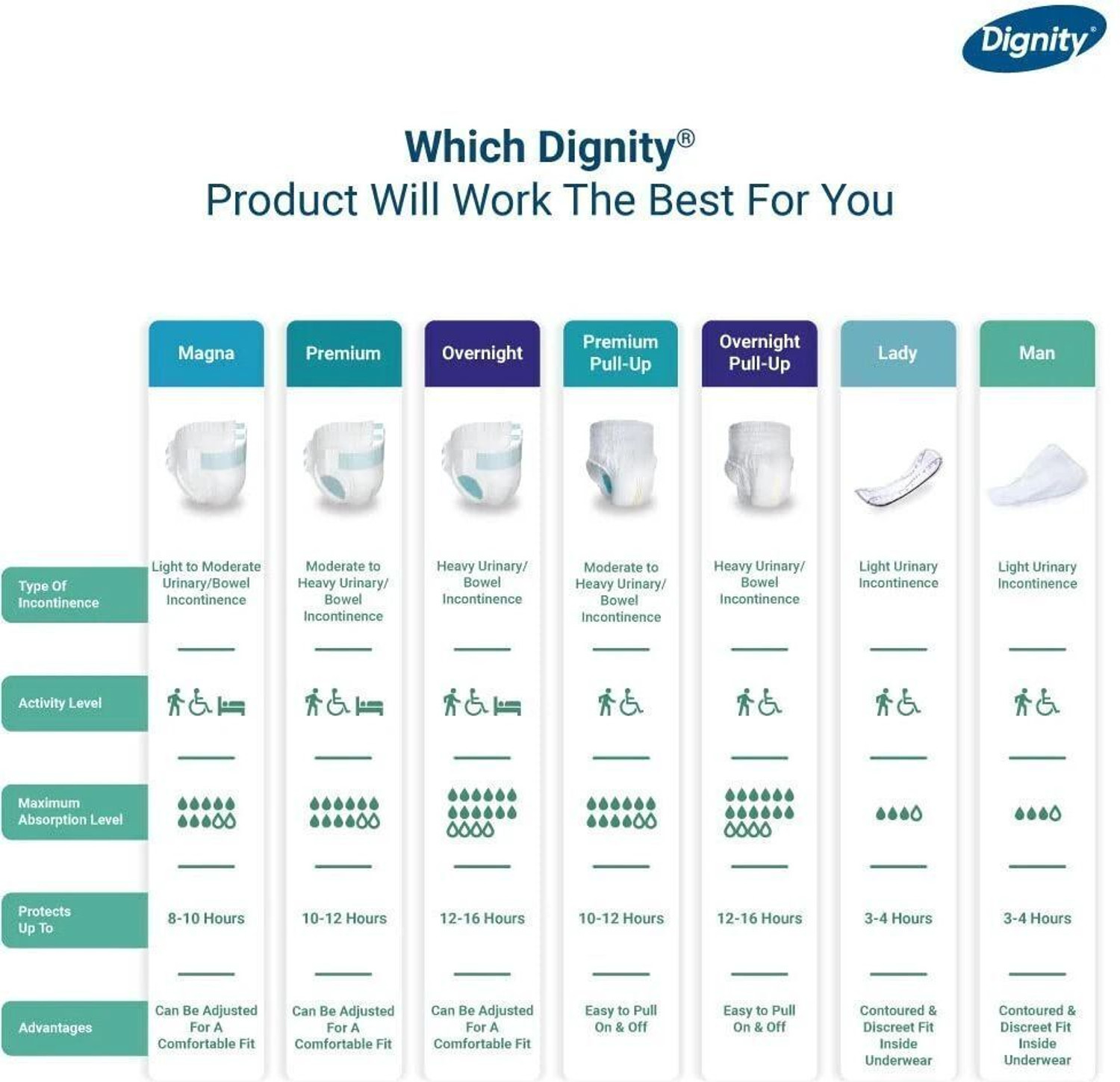 Dignity®

Which Dignity®
Product Will Work The Best For You

| | Magna | Premium | Overnight | Premium Pull-Up | Overnight Pull-Up | Lady | Man |
|---|---|---|---|---|---|---|---|
| Type Of Incontinence | Light to Moderate Urinary/Bowel Incontinence | Moderate to Heavy Urinary/ Bowel Incontinence | Heavy Urinary/ Bowel Incontinence | Moderate to Heavy Urinary/ Bowel Incontinence | Heavy Urinary/ Bowel Incontinence | Light Urinary Incontinence | Light Urinary Incontinence |
| Activity Level | | | | | | | |
| Maximum Absorption Level | | | | | | | |
| Protects Up To | 8-10 Hours | 10-12 Hours | 12-16 Hours | 10-12 Hours | 12-16 Hours | 3-4 Hours | 3-4 Hours |
| Advantages | Can Be Adjusted For A Comfortable Fit | Can Be Adjusted For A Comfortable Fit | Can Be Adjusted For A Comfortable Fit | Easy to Pull On & Off | Easy to Pull On & Off | Contoured & Discreet Fit Inside Underwear | Contoured & Discreet Fit Inside Underwear |